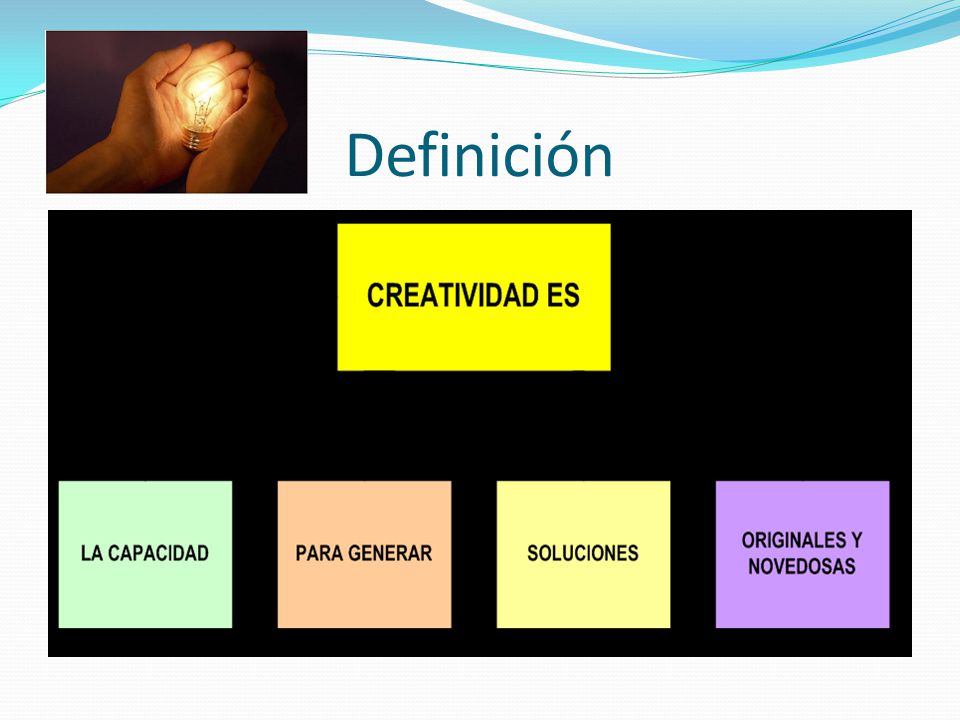 Definición

CREATIVIDAD ES

LA CAPACIDAD

PARA GENERAR

SOLUCIONES

ORIGINALES Y NOVEDOSAS